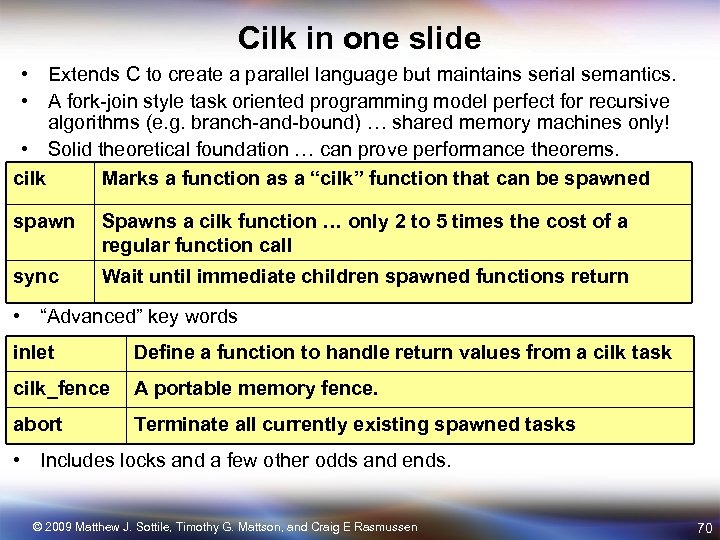 Cilk in one slide

• Extends C to create a parallel language but maintains serial semantics.
• A fork-join style task oriented programming model perfect for recursive algorithms (e.g. branch-and-bound) … shared memory machines only!
• Solid theoretical foundation … can prove performance theorems.

| cilk | Marks a function as a “cilk” function that can be spawned |
|---|---|
| spawn | Spawns a cilk function … only 2 to 5 times the cost of a regular function call |
| sync | Wait until immediate children spawned functions return |

• “Advanced” key words

| inlet | Define a function to handle return values from a cilk task |
|---|---|
| cilk_fence | A portable memory fence. |
| abort | Terminate all currently existing spawned tasks |

• Includes locks and a few other odds and ends.

© 2009 Matthew J. Sottile, Timothy G. Mattson, and Craig E Rasmussen

70